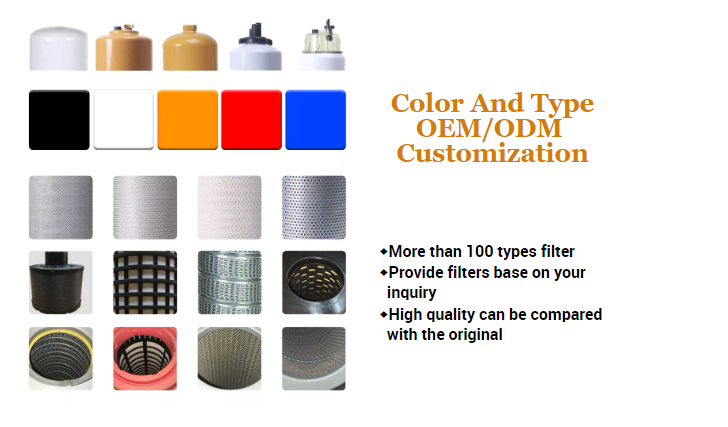 Color And Type
OEM/ODM
Customization

◆More than 100 types filter
◆Provide filters base on your inquiry
◆High quality can be compared with the original